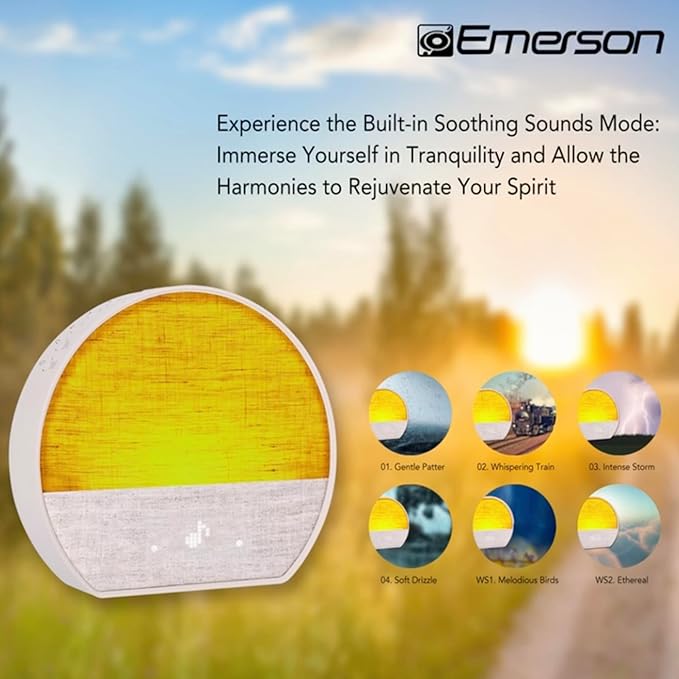 Emerson

Experience the Built-in Soothing Sounds Mode: Immerse Yourself in Tranquility and Allow the Harmonies to Rejuvenate Your Spirit

01. Gentle Patter

02. Whispering Train

03. Intense Storm

04. Soft Drizzle

WS1. Melodious Birds

WS2. Ethereal